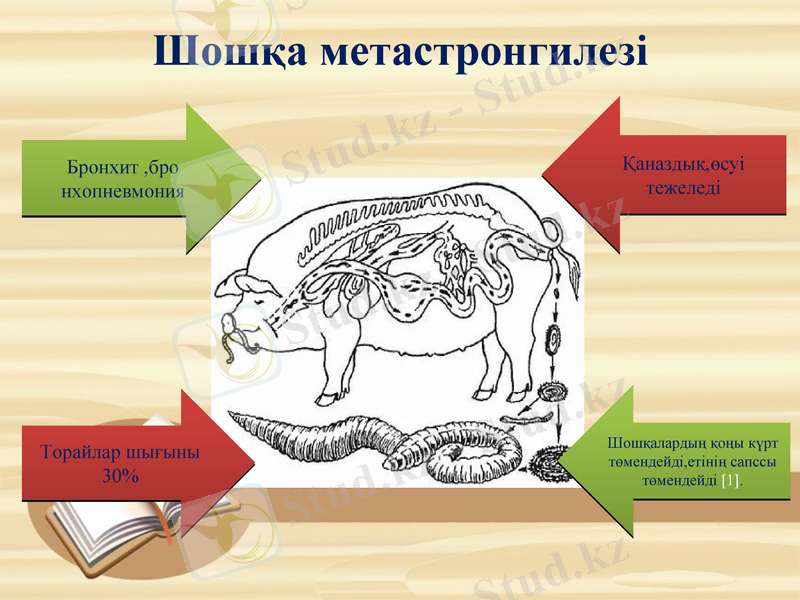 Шошқа метастронгилезі

Бронхит ,бронхопневмония

Қаназдық,өсуі тежеледі

Торайлар шығыны 30%

Шошқалардың қоңы күрт төмендейді,етінің сапссы төмендейді [1].

Stud.kz - Stud.kz
Stud.kz
Stud.kz
Stud.kz
Stud.kz
Stud.kz